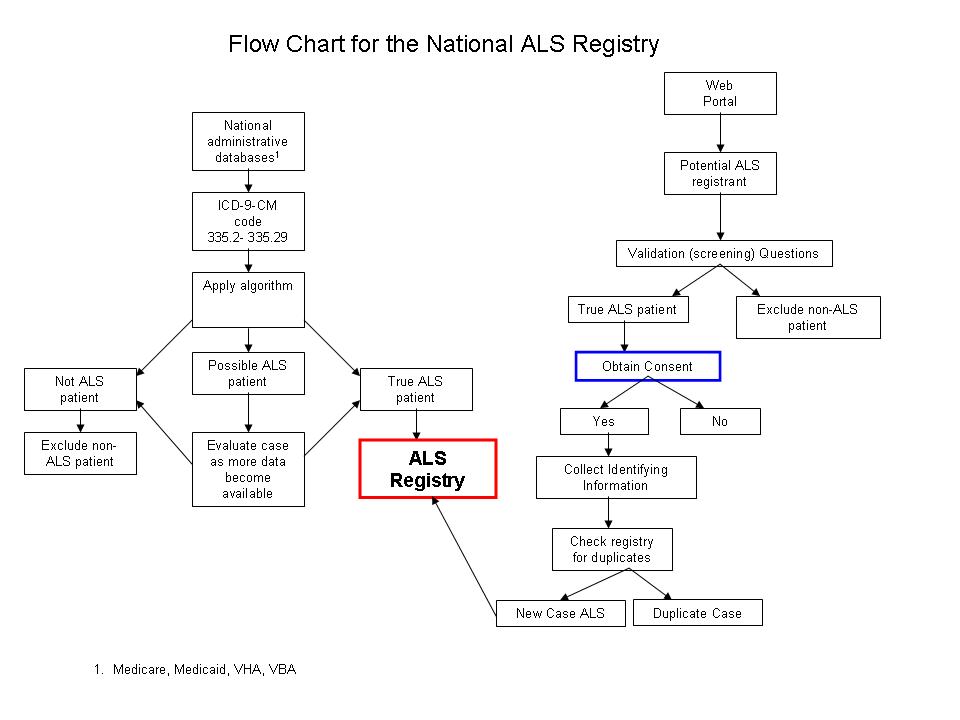 Flow Chart for the National ALS Registry

National administrative databases$^1$

ICD-9-CM code 335.2- 335.29

Apply algorithm

Not ALS patient

Possible ALS patient

True ALS patient

Exclude non-ALS patient

Evaluate case as more data become available

ALS Registry

Web Portal

Potential ALS registrant

Validation (screening) Questions

True ALS patient

Exclude non-ALS patient

Obtain Consent

Yes

No

Collect Identifying Information

Check registry for duplicates

New Case ALS

Duplicate Case

1. Medicare, Medicaid, VHA, VBA